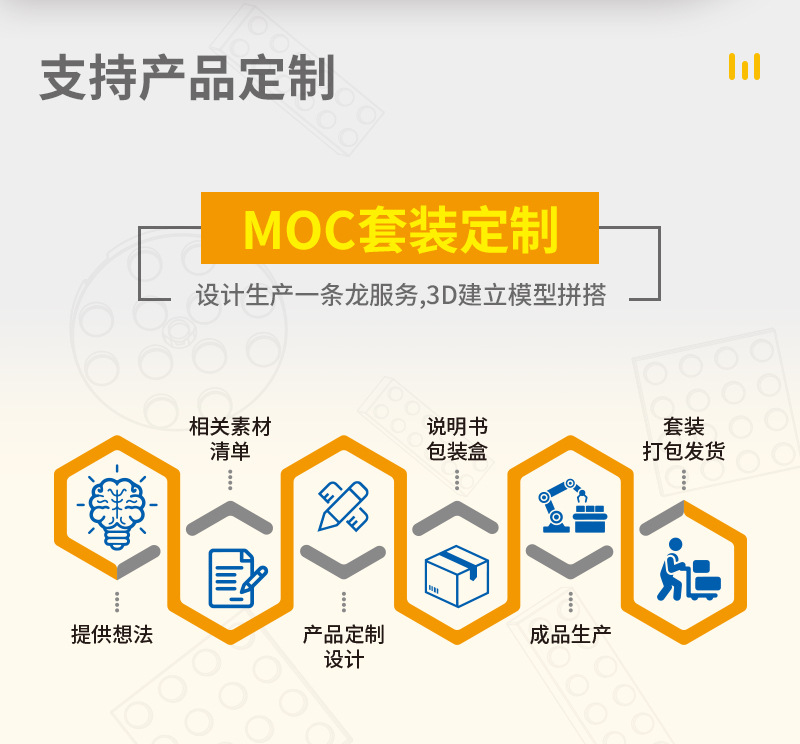 支持产品定制

MOC套装定制

设计生产一条龙服务,3D建立模型拼搭

提供想法

相关素材清单

产品定制设计

说明书包装盒

成品生产

套装打包发货